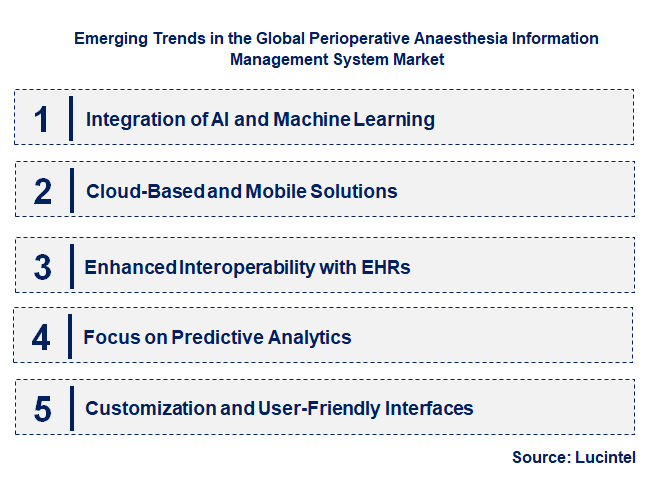 Emerging Trends in the Global Perioperative Anaesthesia Information Management System Market

1 Integration of AI and Machine Learning

2 Cloud-Based and Mobile Solutions

3 Enhanced Interoperability with EHRs

4 Focus on Predictive Analytics

5 Customization and User-Friendly Interfaces

Source: Lucintel